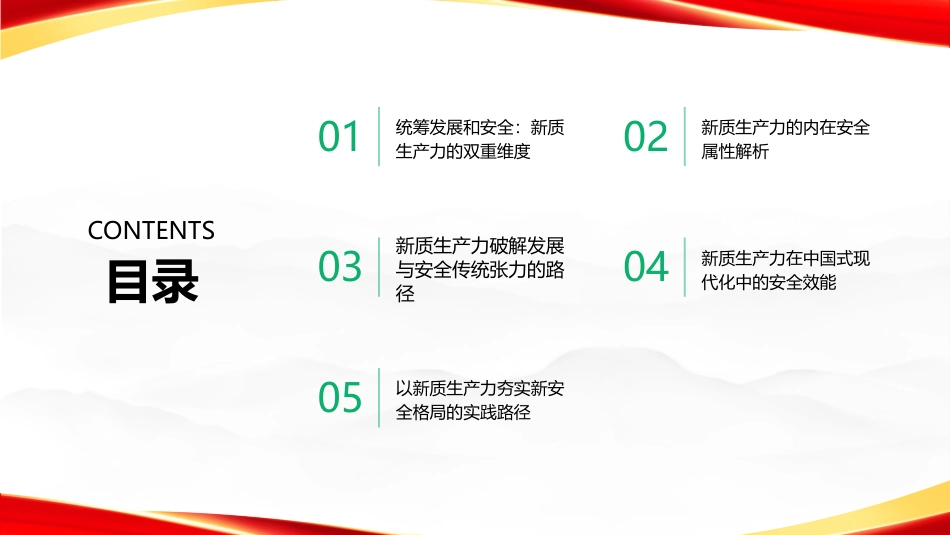 CONTENTS
目录

01
统筹发展和安全：新质生产力的双重维度

02
新质生产力的内在安全属性解析

03
新质生产力破解发展与安全传统张力的路径

04
新质生产力在中国式现代化中的安全效能

05
以新质生产力夯实新安全格局的实践路径